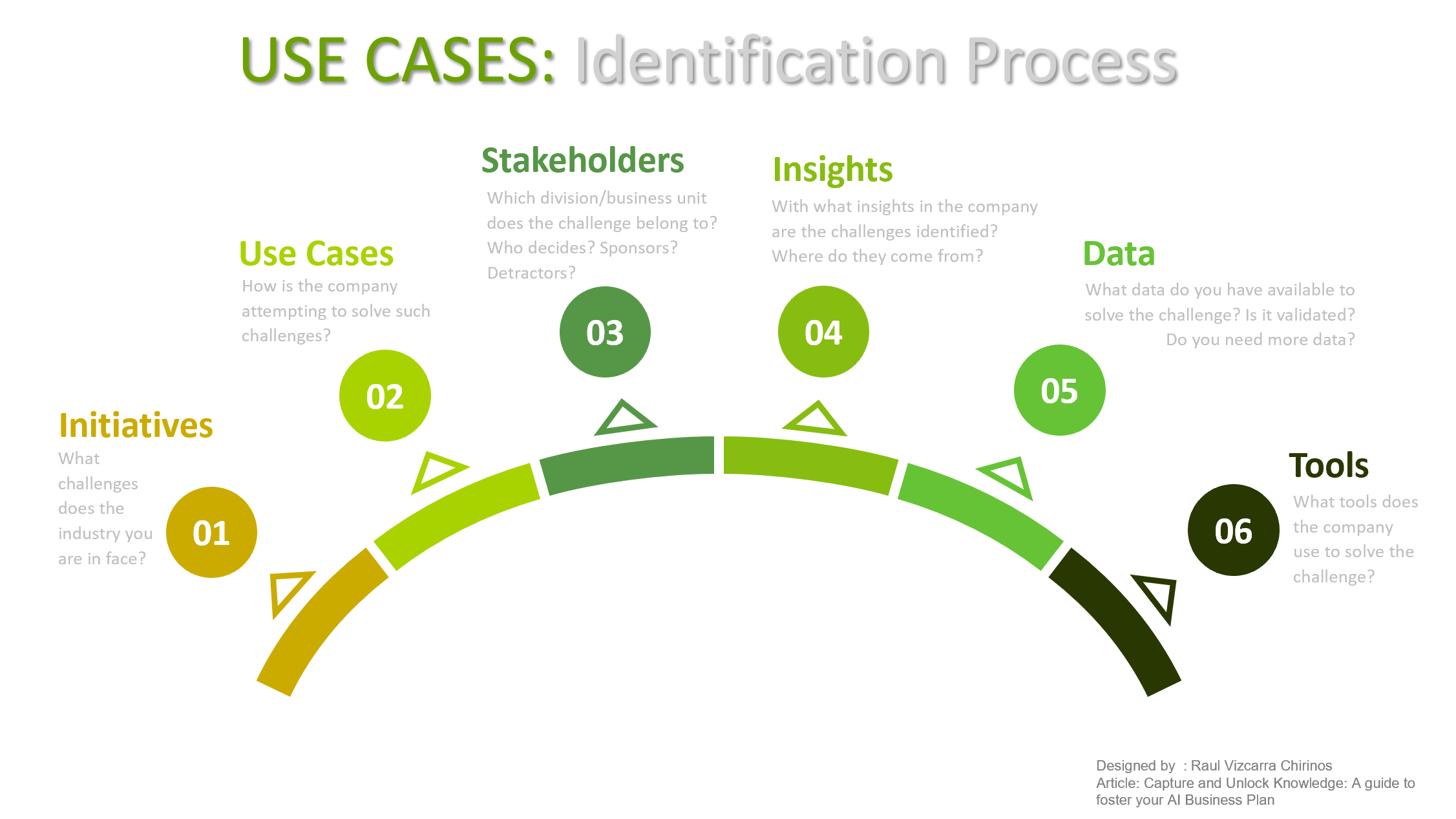 USE CASES: Identification Process

Initiatives
What challenges does the industry you are in face?

01

Use Cases
How is the company attempting to solve such challenges?

02

Stakeholders
Which division/business unit does the challenge belong to? Who decides? Sponsors? Detractors?

03

Insights
With what insights in the company are the challenges identified? Where do they come from?

04

Data
What data do you have available to solve the challenge? Is it validated? Do you need more data?

05

Tools
What tools does the company use to solve the challenge?

06

Designed by : Raul Vizcarra Chirinos
Article: Capture and Unlock Knowledge: A guide to foster your AI Business Plan